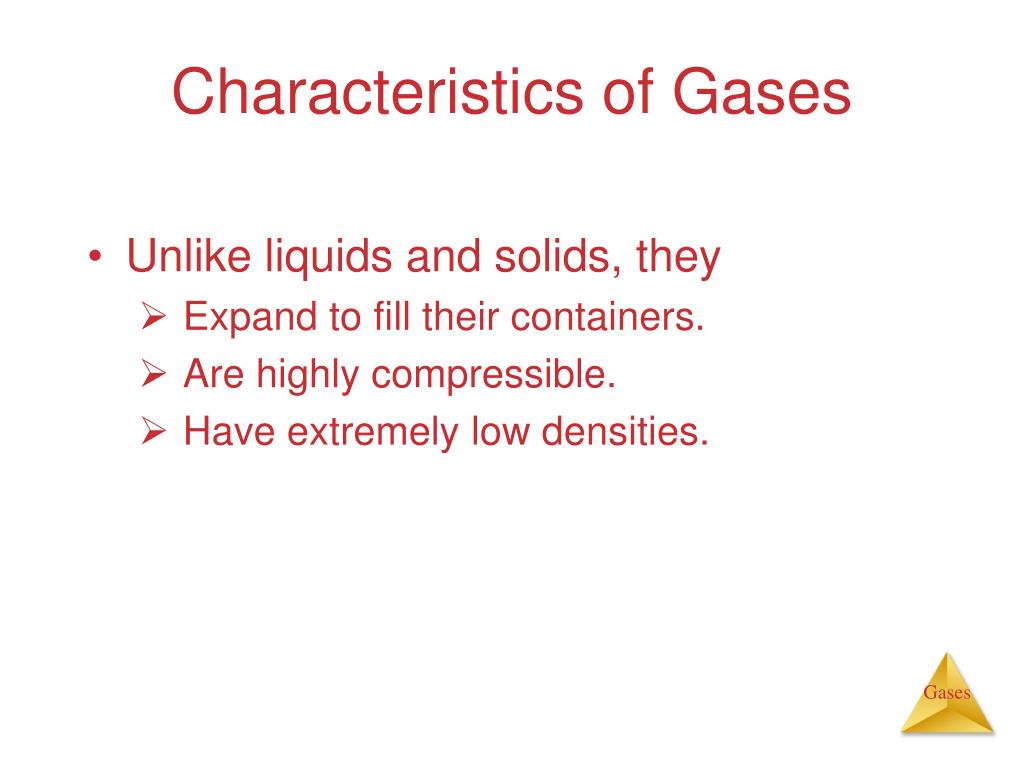 Characteristics of Gases

• Unlike liquids and solids, they
  ➢ Expand to fill their containers.
  ➢ Are highly compressible.
  ➢ Have extremely low densities.

Gases